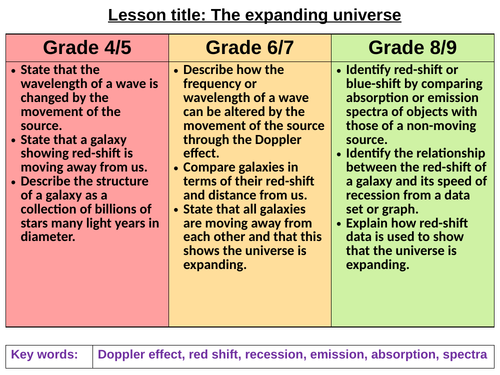 Lesson title: The expanding universe

| Grade 4/5 | Grade 6/7 | Grade 8/9 |
|---|---|---|
| • State that the wavelength of a wave is changed by the movement of the source. • State that a galaxy showing red-shift is moving away from us. • Describe the structure of a galaxy as a collection of billions of stars many light years in diameter. | • Describe how the frequency or wavelength of a wave can be altered by the movement of the source through the Doppler effect. • Compare galaxies in terms of their red-shift and distance from us. • State that all galaxies are moving away from each other and that this shows the universe is expanding. | • Identify red-shift or blue-shift by comparing absorption or emission spectra of objects with those of a non-moving source. • Identify the relationship between the red-shift of a galaxy and its speed of recession from a data set or graph. • Explain how red-shift data is used to show that the universe is expanding. |

| Key words: | Doppler effect, red shift, recession, emission, absorption, spectra |
|---|---|